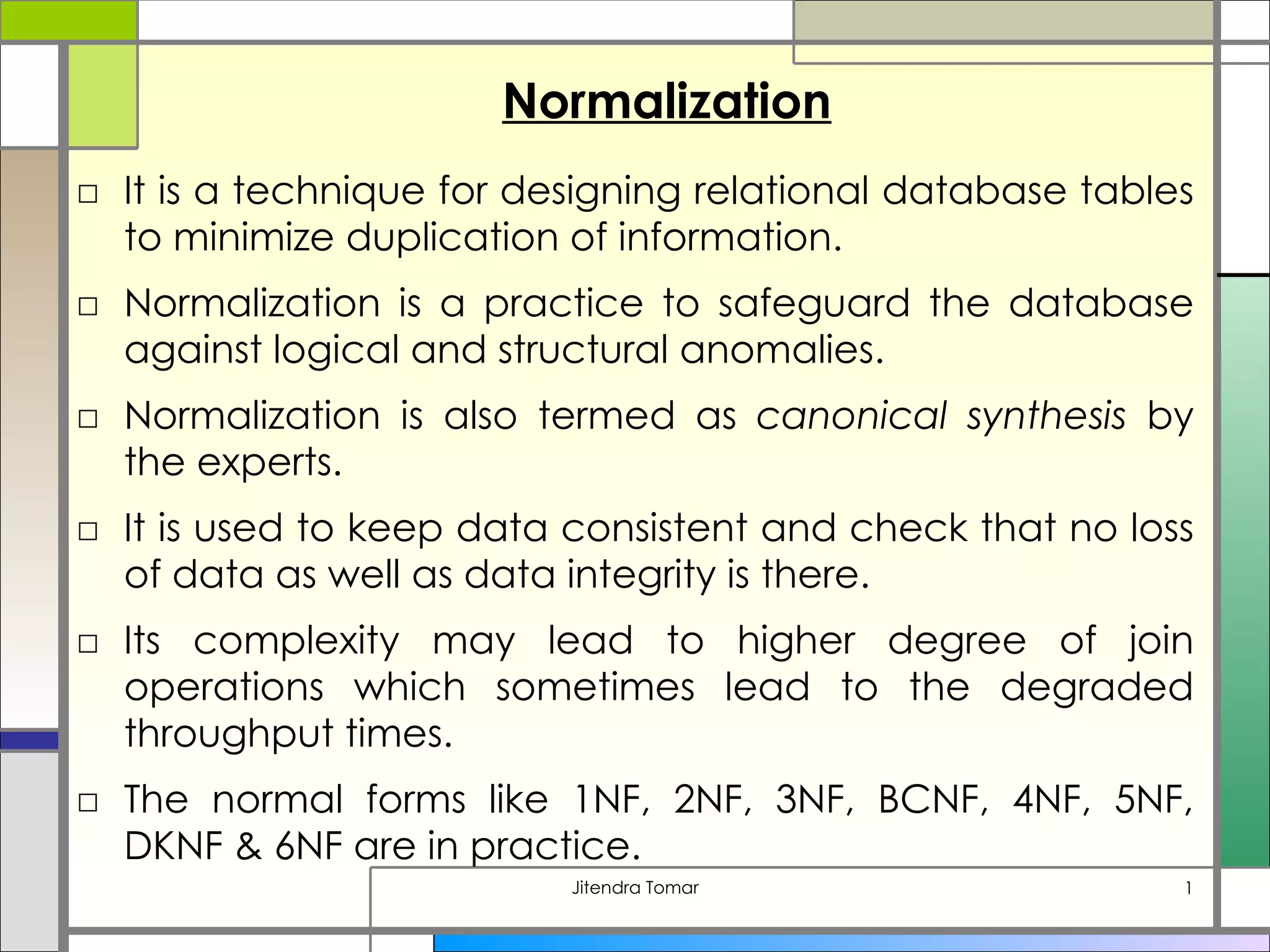 Normalization

□ It is a technique for designing relational database tables to minimize duplication of information.

□ Normalization is a practice to safeguard the database against logical and structural anomalies.

□ Normalization is also termed as canonical synthesis by the experts.

□ It is used to keep data consistent and check that no loss of data as well as data integrity is there.

□ Its complexity may lead to higher degree of join operations which sometimes lead to the degraded throughput times.

□ The normal forms like 1NF, 2NF, 3NF, BCNF, 4NF, 5NF, DKNF & 6NF are in practice.

Jitendra Tomar

1